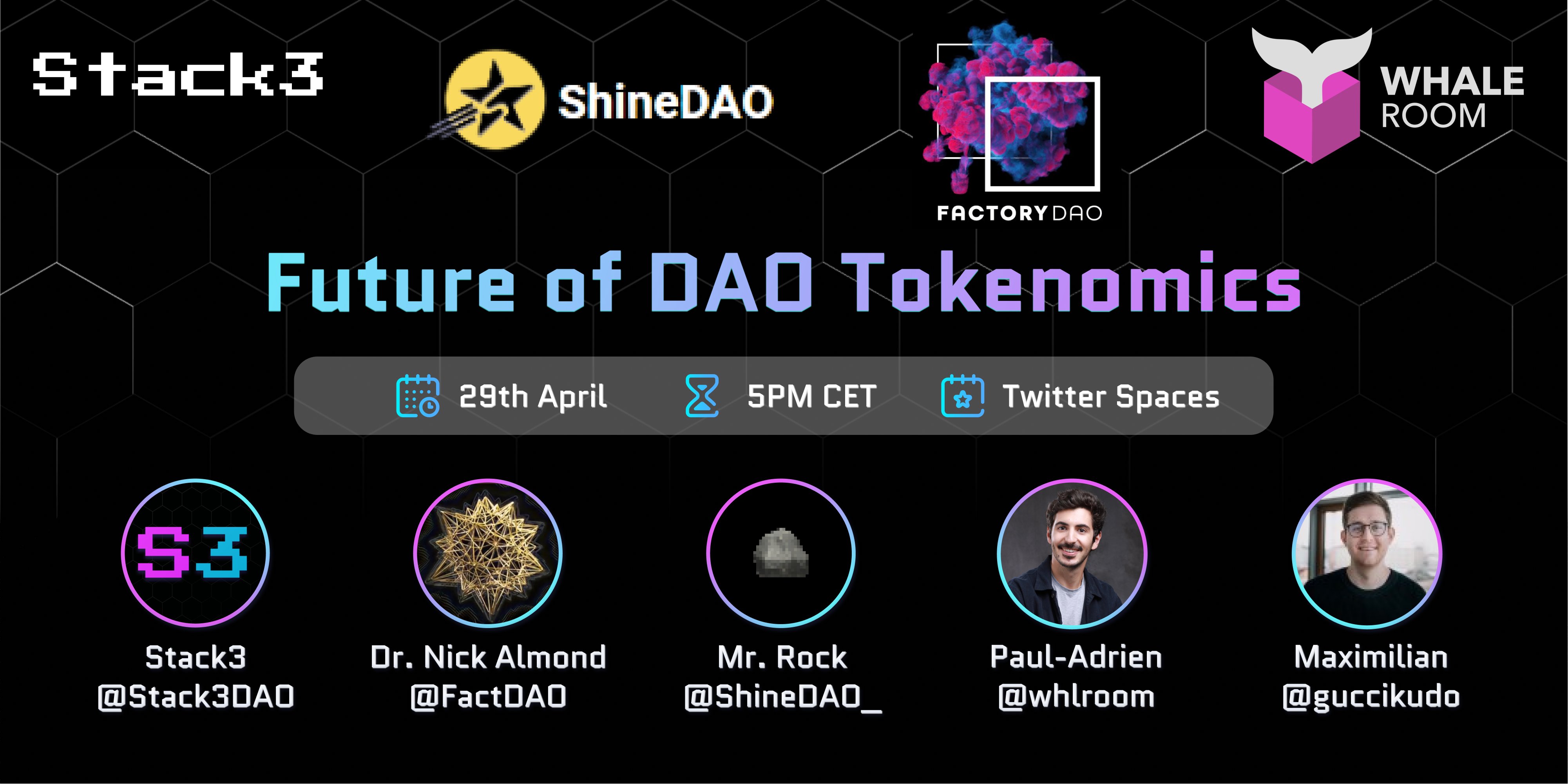 Stack3

ShineDAO

FACTORYDAO

WHALE ROOM

Future of DAO Tokenomics

29th April 5PM CET Twitter Spaces

S3

Stack3
@Stack3DAO

Dr. Nick Almond
@FactDAO

Mr. Rock
@ShineDAO_

Paul-Adrien
@whlroom

Maximilian
@guccikudo